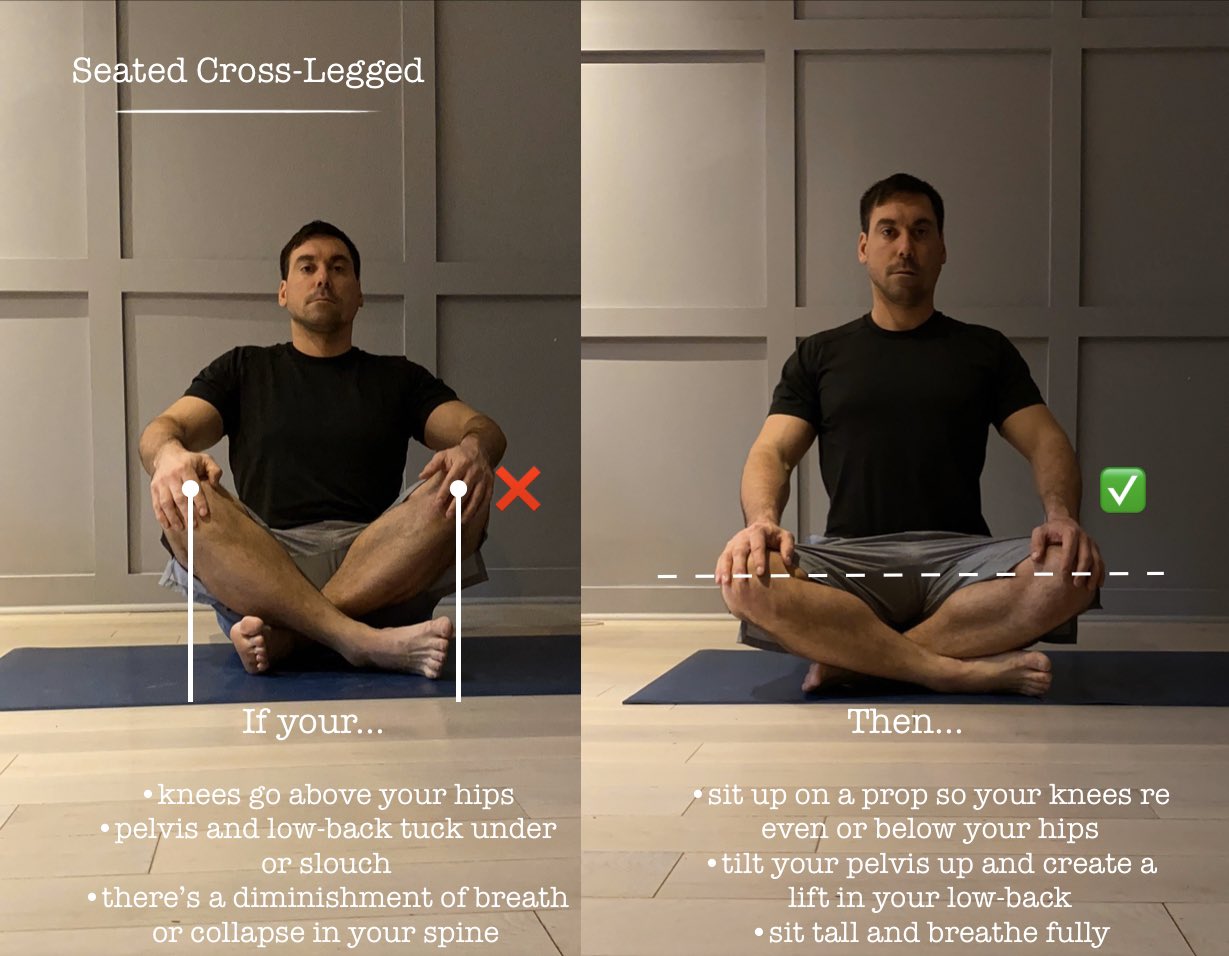 Seated Cross-Legged

If your...

•knees go above your hips
•pelvis and low-back tuck under or slouch
•there's a diminishment of breath or collapse in your spine

Then...

•sit up on a prop so your knees re even or below your hips
•tilt your pelvis up and create a lift in your low-back
•sit tall and breathe fully